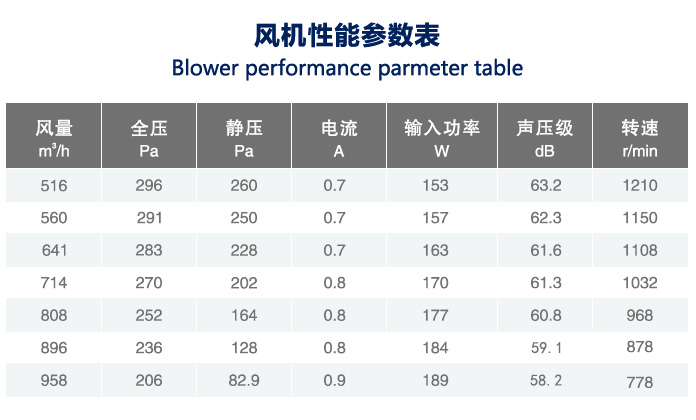 风机性能参数表
Blower performance parmeter table

| 风量 $m^3/h$ | 全压 Pa | 静压 Pa | 电流 A | 输入功率 W | 声压级 dB | 转速 r/min |
|---|---|---|---|---|---|---|
| 516 | 296 | 260 | 0.7 | 153 | 63.2 | 1210 |
| 560 | 291 | 250 | 0.7 | 157 | 62.3 | 1150 |
| 641 | 283 | 228 | 0.7 | 163 | 61.6 | 1108 |
| 714 | 270 | 202 | 0.8 | 170 | 61.3 | 1032 |
| 808 | 252 | 164 | 0.8 | 177 | 60.8 | 968 |
| 896 | 236 | 128 | 0.8 | 184 | 59.1 | 878 |
| 958 | 206 | 82.9 | 0.9 | 189 | 58.2 | 778 |